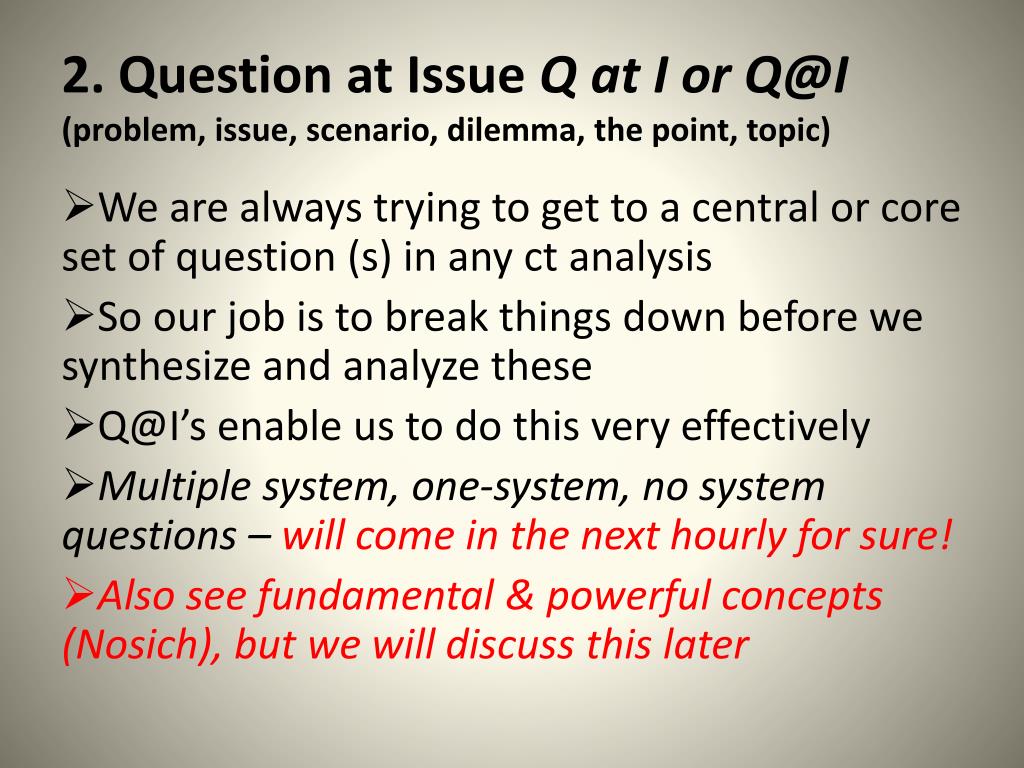 2. Question at Issue Q at I or Q@I
(problem, issue, scenario, dilemma, the point, topic)

➢We are always trying to get to a central or core set of question (s) in any ct analysis

➢So our job is to break things down before we synthesize and analyze these

➢Q@I's enable us to do this very effectively

➢Multiple system, one-system, no system questions – will come in the next hourly for sure!

➢Also see fundamental & powerful concepts (Nosich), but we will discuss this later